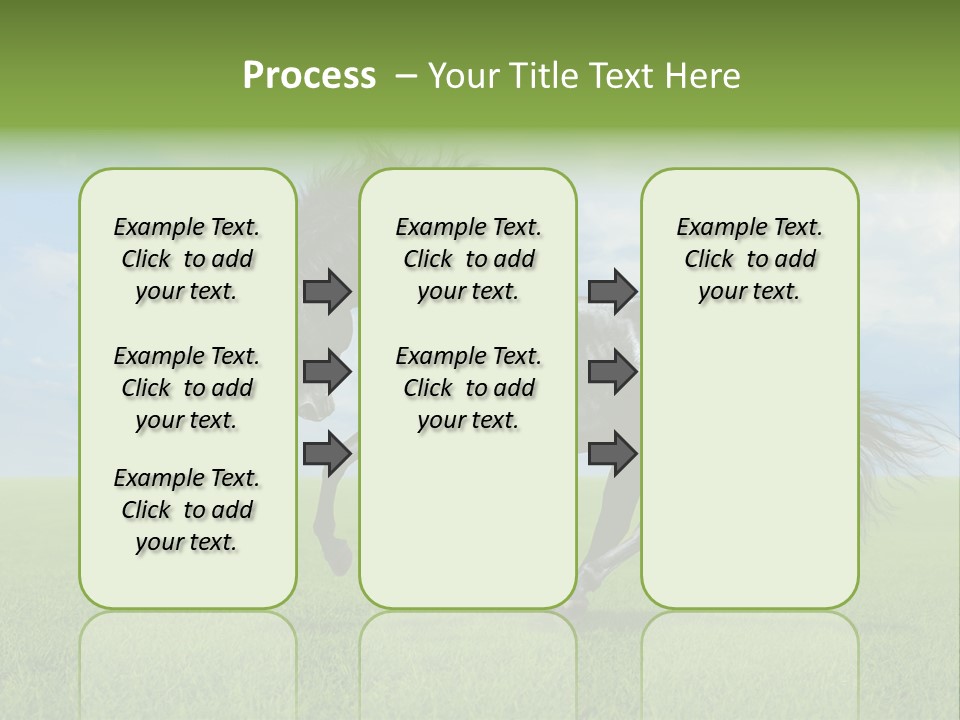 Process – Your Title Text Here

Example Text. Click to add your text.

Example Text. Click to add your text.

Example Text. Click to add your text.

Example Text. Click to add your text.

Example Text. Click to add your text.

Example Text. Click to add your text.